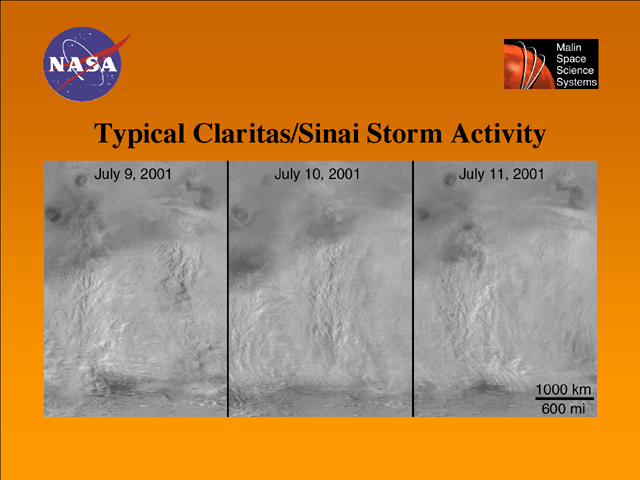 NASA

Malin Space Science Systems

Typical Claritas/Sinai Storm Activity

July 9, 2001

July 10, 2001

July 11, 2001

1000 km
600 mi